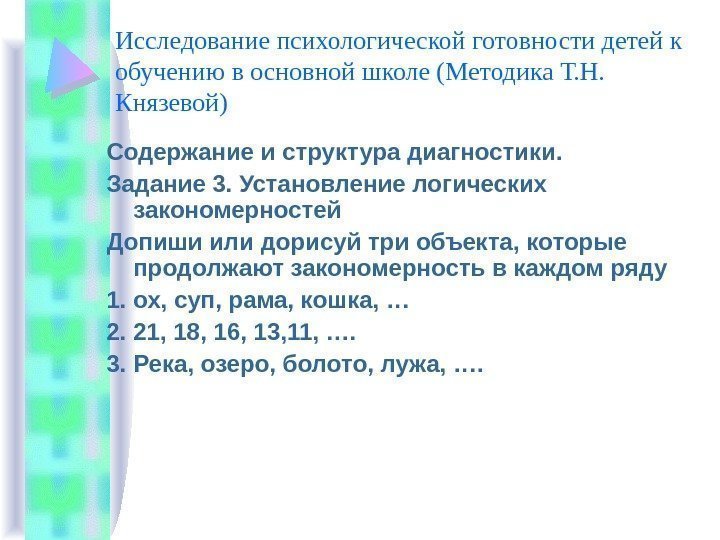 Исследование психологической готовности детей к обучению в основной школе (Методика Т.Н. Князевой)

Содержание и структура диагностики.

Задание 3. Установление логических закономерностей

Допиши или дорисуй три объекта, которые продолжают закономерность в каждом ряду

1. ох, суп, рама, кошка, …

2. 21, 18, 16, 13,11, ….

3. Река, озеро, болото, лужа, ….